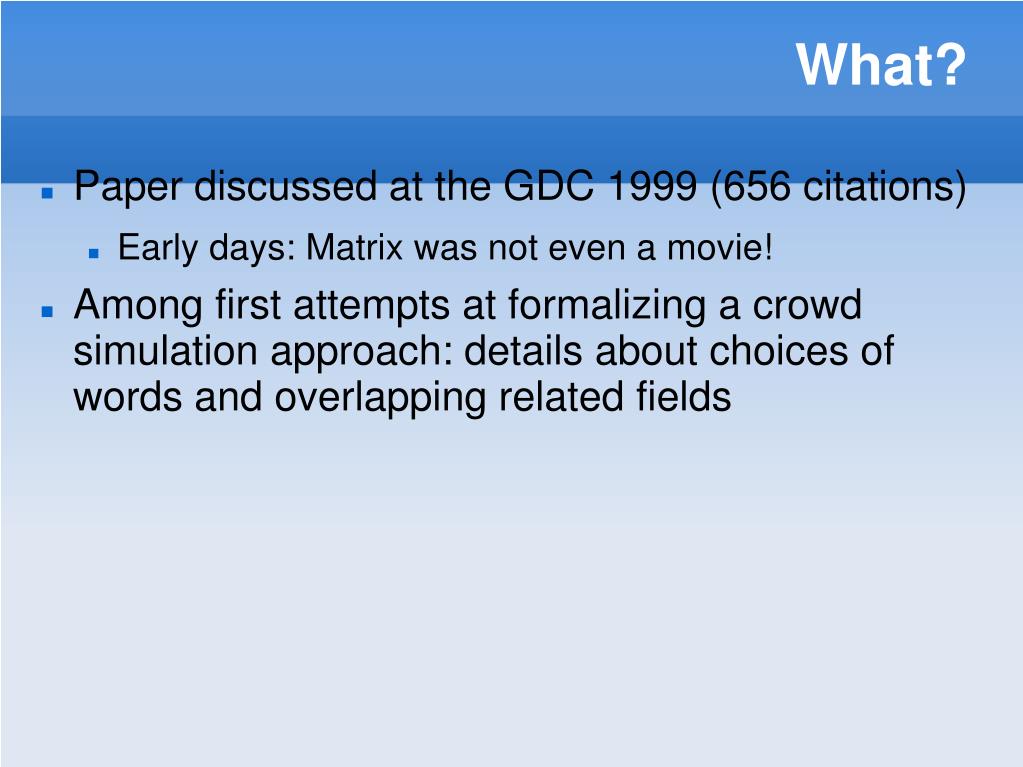 What?

- Paper discussed at the GDC 1999 (656 citations)
  - Early days: Matrix was not even a movie!
- Among first attempts at formalizing a crowd simulation approach: details about choices of words and overlapping related fields